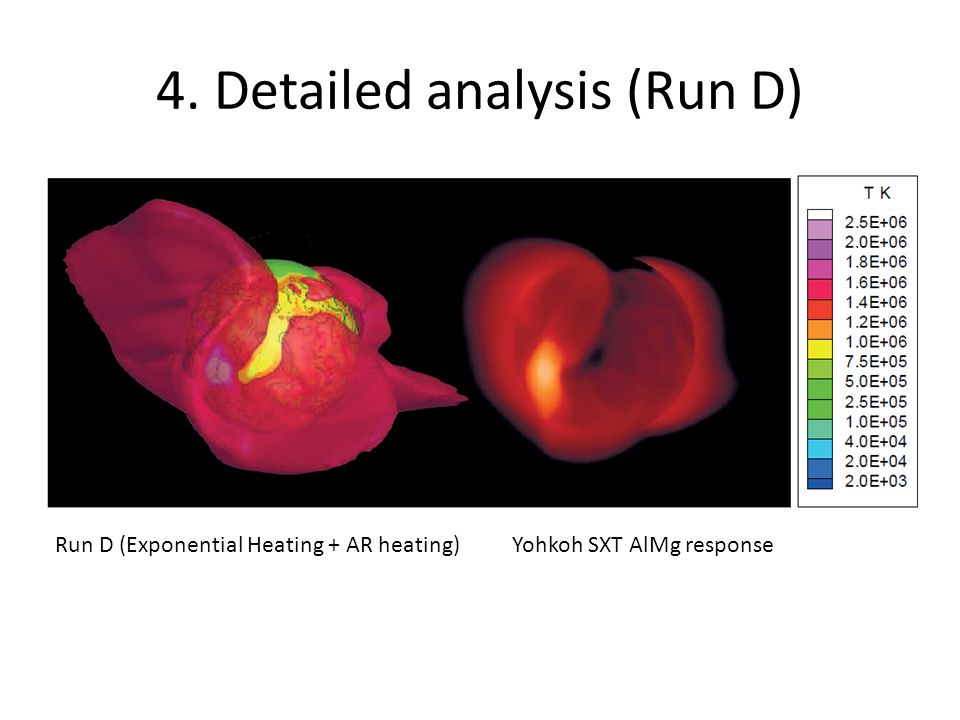 4. Detailed analysis (Run D)

T K
2.5E+06
2.0E+06
1.8E+06
1.6E+06
1.4E+06
1.2E+06
1.0E+06
7.5E+05
5.0E+05
2.5E+05
1.0E+05
4.0E+04
2.0E+04
2.0E+03

Run D (Exponential Heating + AR heating)

Yohkoh SXT AlMg response